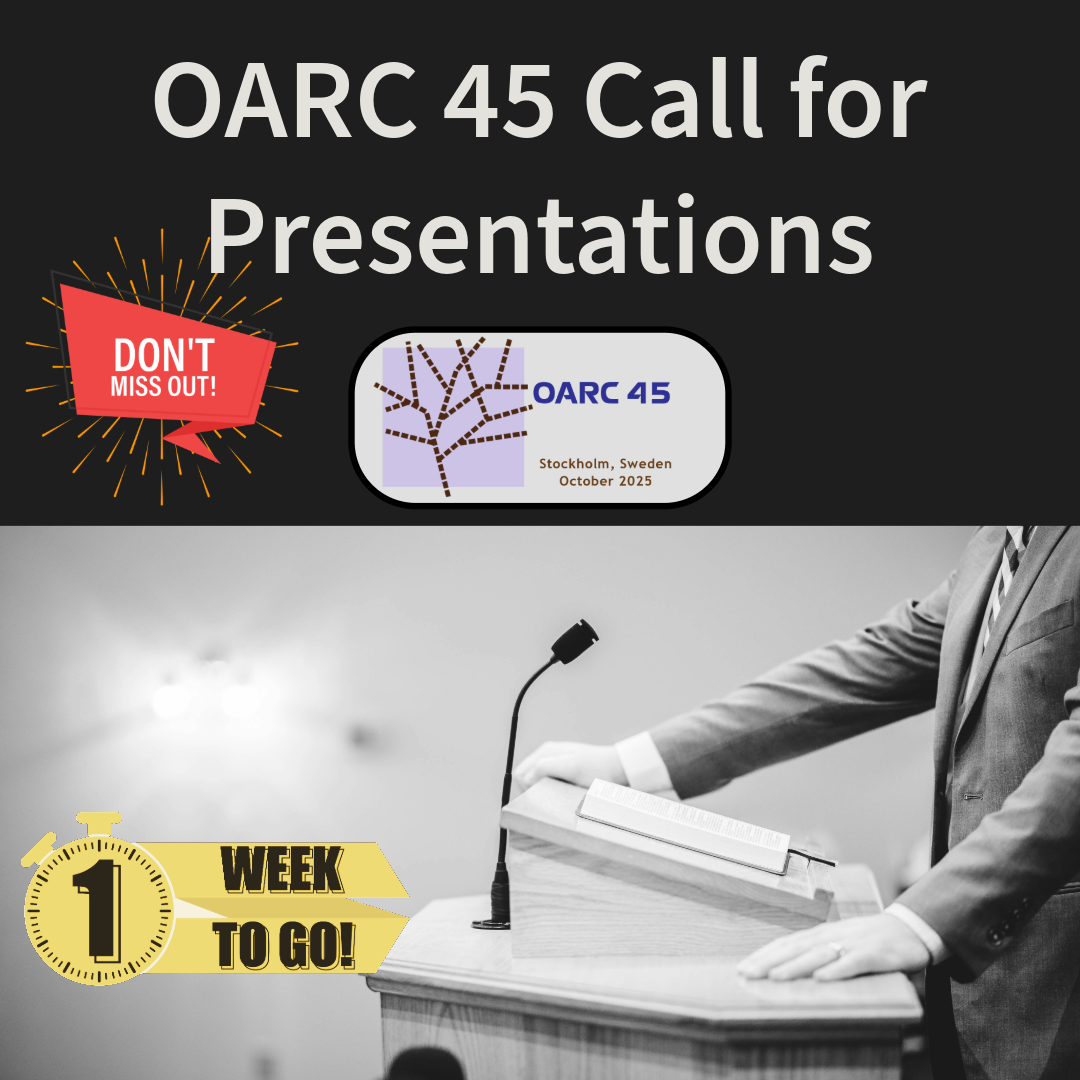 OARC 45 Call for Presentations

DON'T MISS OUT!

OARC 45

Stockholm, Sweden
October 2025

1

WEEK

TO GO!